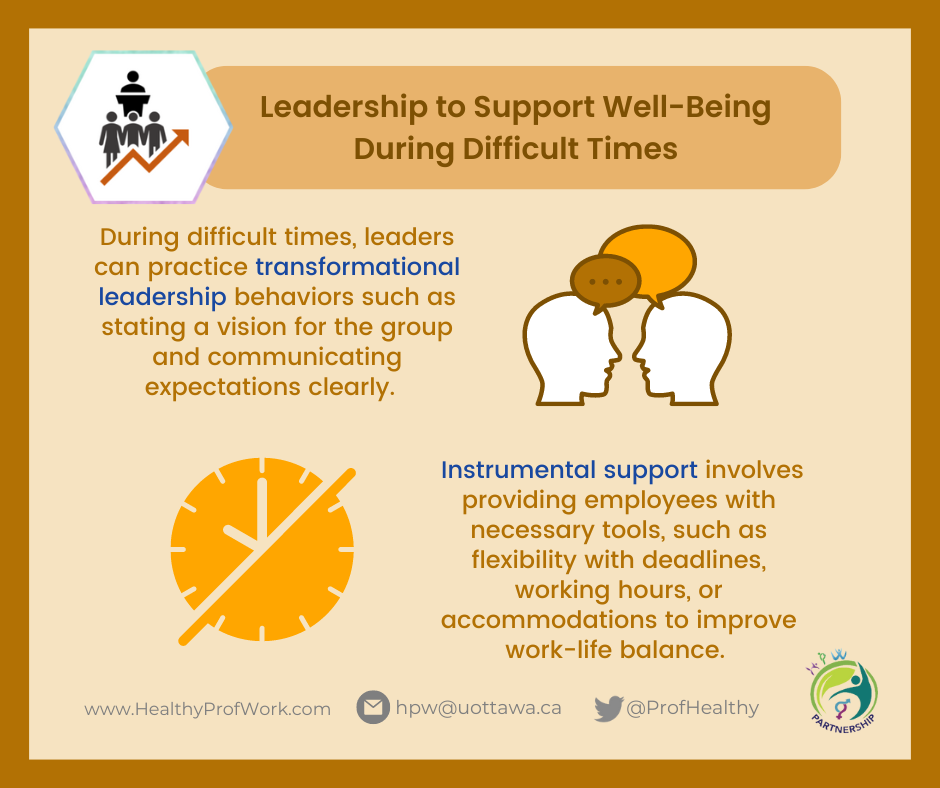 Leadership to Support Well-Being During Difficult Times

During difficult times, leaders can practice transformational leadership behaviors such as stating a vision for the group and communicating expectations clearly.

Instrumental support involves providing employees with necessary tools, such as flexibility with deadlines, working hours, or accommodations to improve work-life balance.

www.HealthyProfWork.com hpw@uottawa.ca @ProfHealthy

PARTNERSHIP